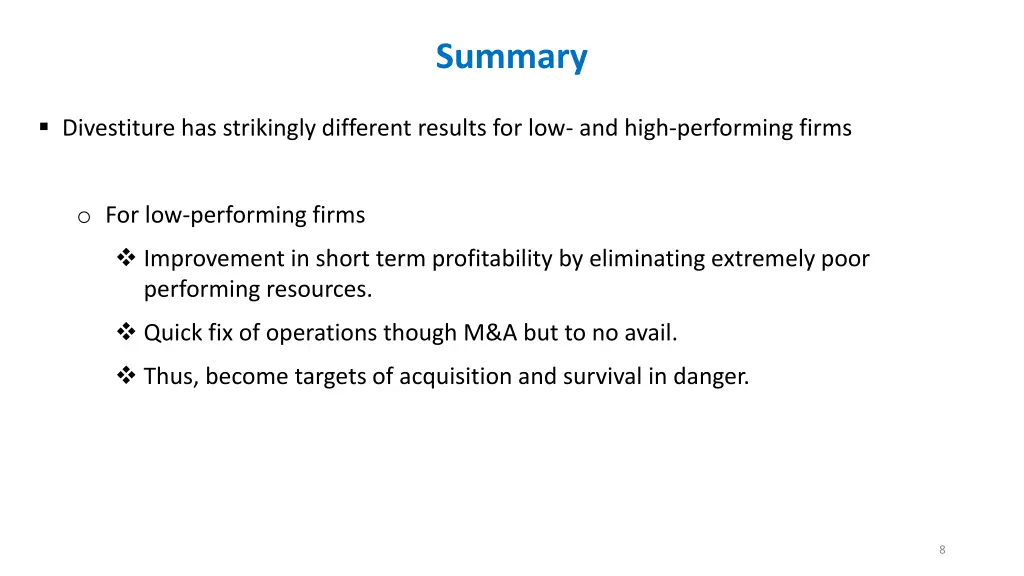 Summary

▪ Divestiture has strikingly different results for low- and high-performing firms

o For low-performing firms

❖ Improvement in short term profitability by eliminating extremely poor performing resources.

❖ Quick fix of operations though M&A but to no avail.

❖ Thus, become targets of acquisition and survival in danger.

8